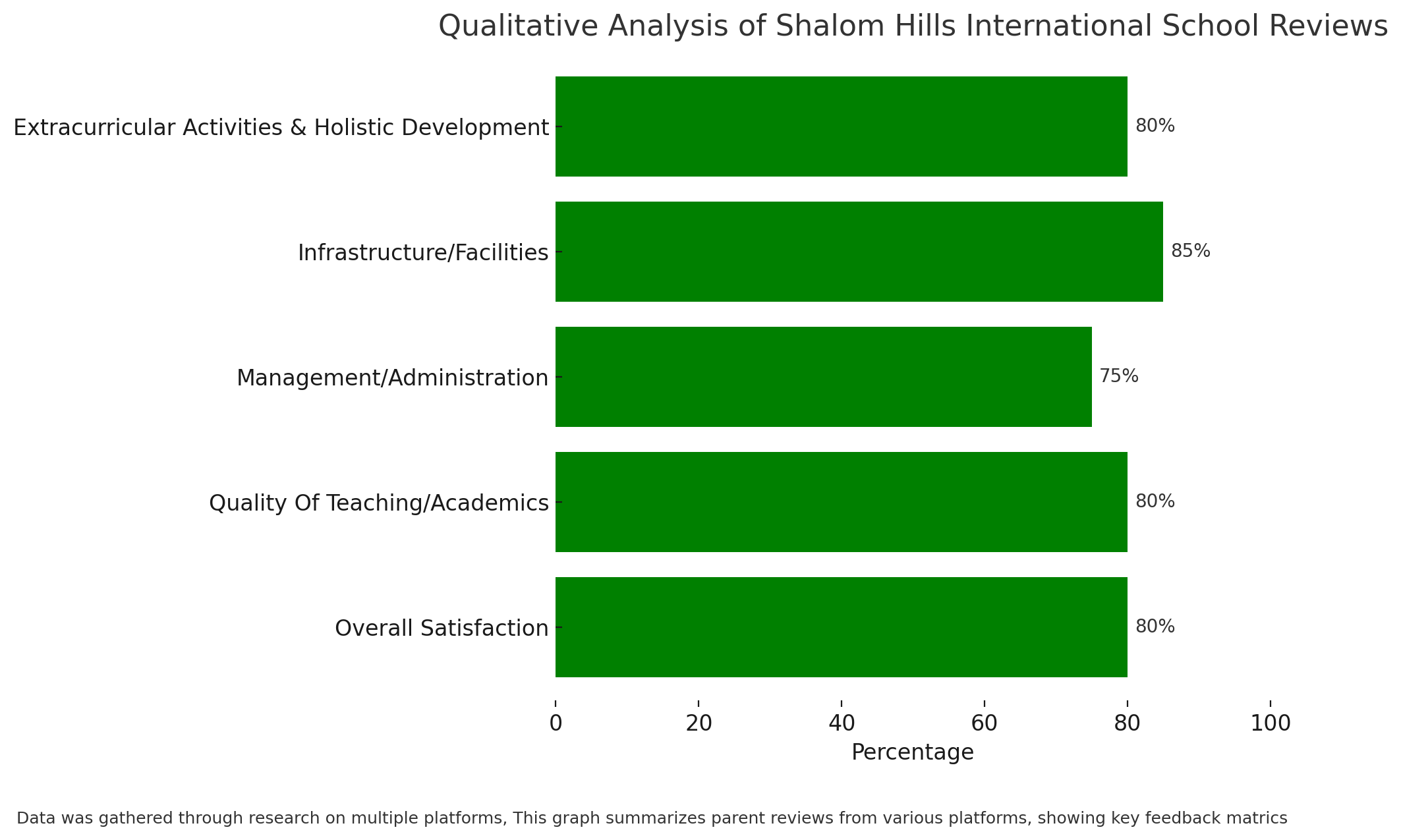 Qualitative Analysis of Shalom Hills International School Reviews

Extracurricular Activities & Holistic Development
80%

Infrastructure/Facilities
85%

Management/Administration
75%

Quality Of Teaching/Academics
80%

Overall Satisfaction
80%

0 20 40 60 80 100

Percentage

Data was gathered through research on multiple platforms, This graph summarizes parent reviews from various platforms, showing key feedback matrics